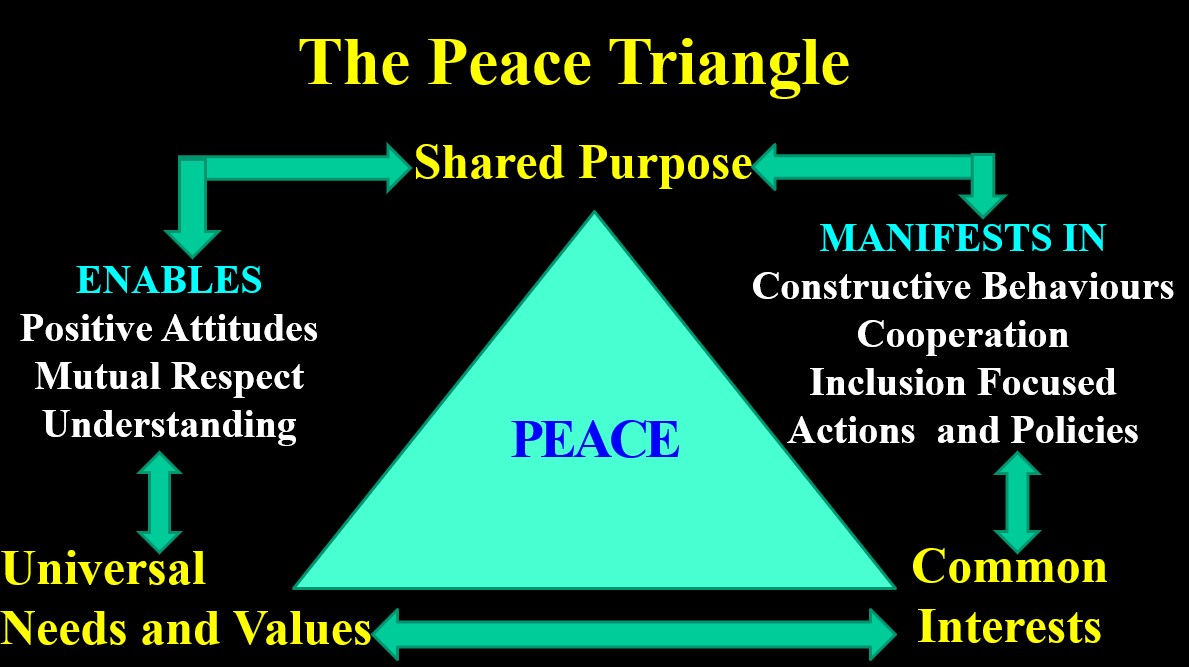 The Peace Triangle

Shared Purpose

ENABLES
Positive Attitudes
Mutual Respect
Understanding

MANIFESTS IN
Constructive Behaviours
Cooperation
Inclusion Focused
Actions and Policies

PEACE

Universal
Needs and Values

Common
Interests